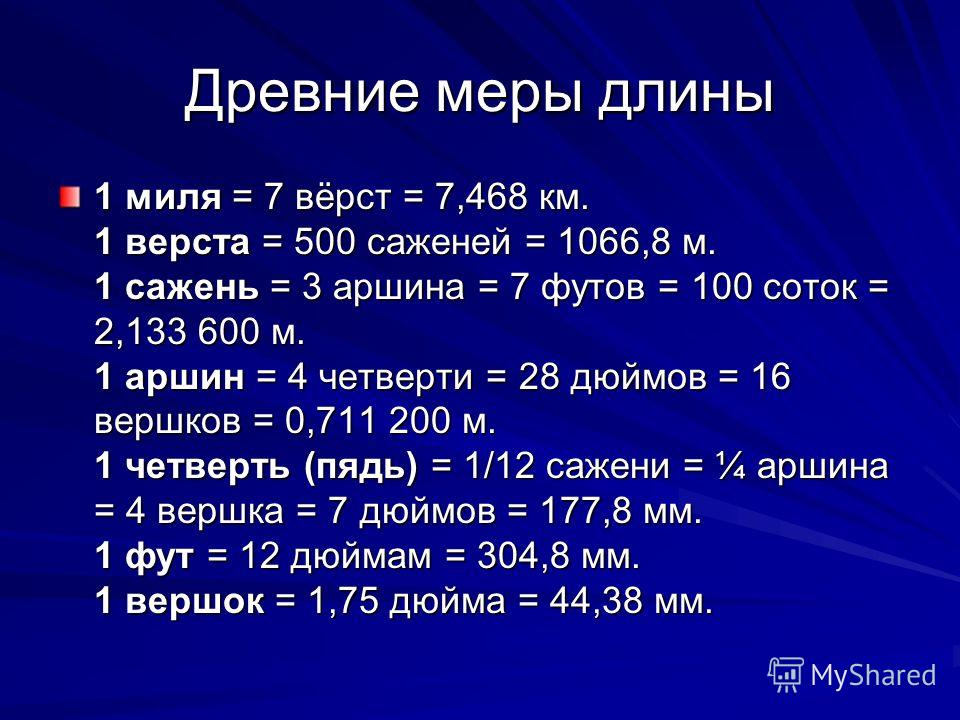 Древние меры длины

1 миля = 7 вёрст = 7,468 км.
1 верста = 500 саженей = 1066,8 м.
1 сажень = 3 аршина = 7 футов = 100 соток = 2,133 600 м.
1 аршин = 4 четверти = 28 дюймов = 16 вершков = 0,711 200 м.
1 четверть (пядь) = 1/12 сажени = ¼ аршина = 4 вершка = 7 дюймов = 177,8 мм.
1 фут = 12 дюймам = 304,8 мм.
1 вершок = 1,75 дюйма = 44,38 мм.

MyShared